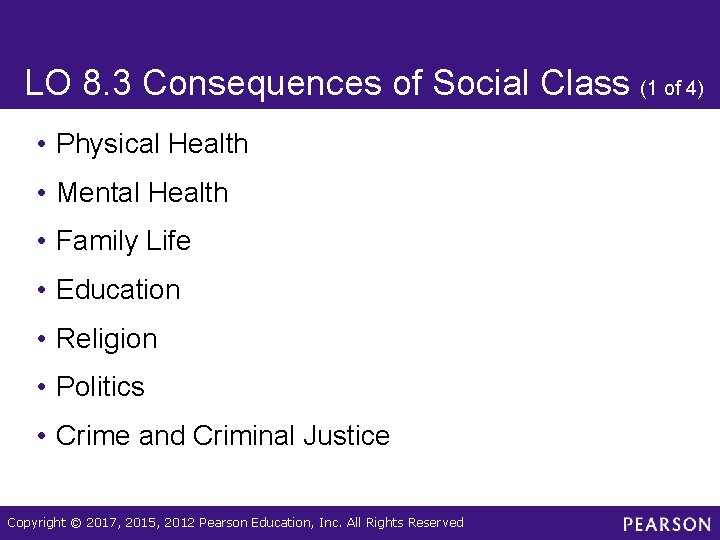 LO 8.3 Consequences of Social Class (1 of 4)

• Physical Health
• Mental Health
• Family Life
• Education
• Religion
• Politics
• Crime and Criminal Justice

Copyright © 2017, 2015, 2012 Pearson Education, Inc. All Rights Reserved

PEARSON